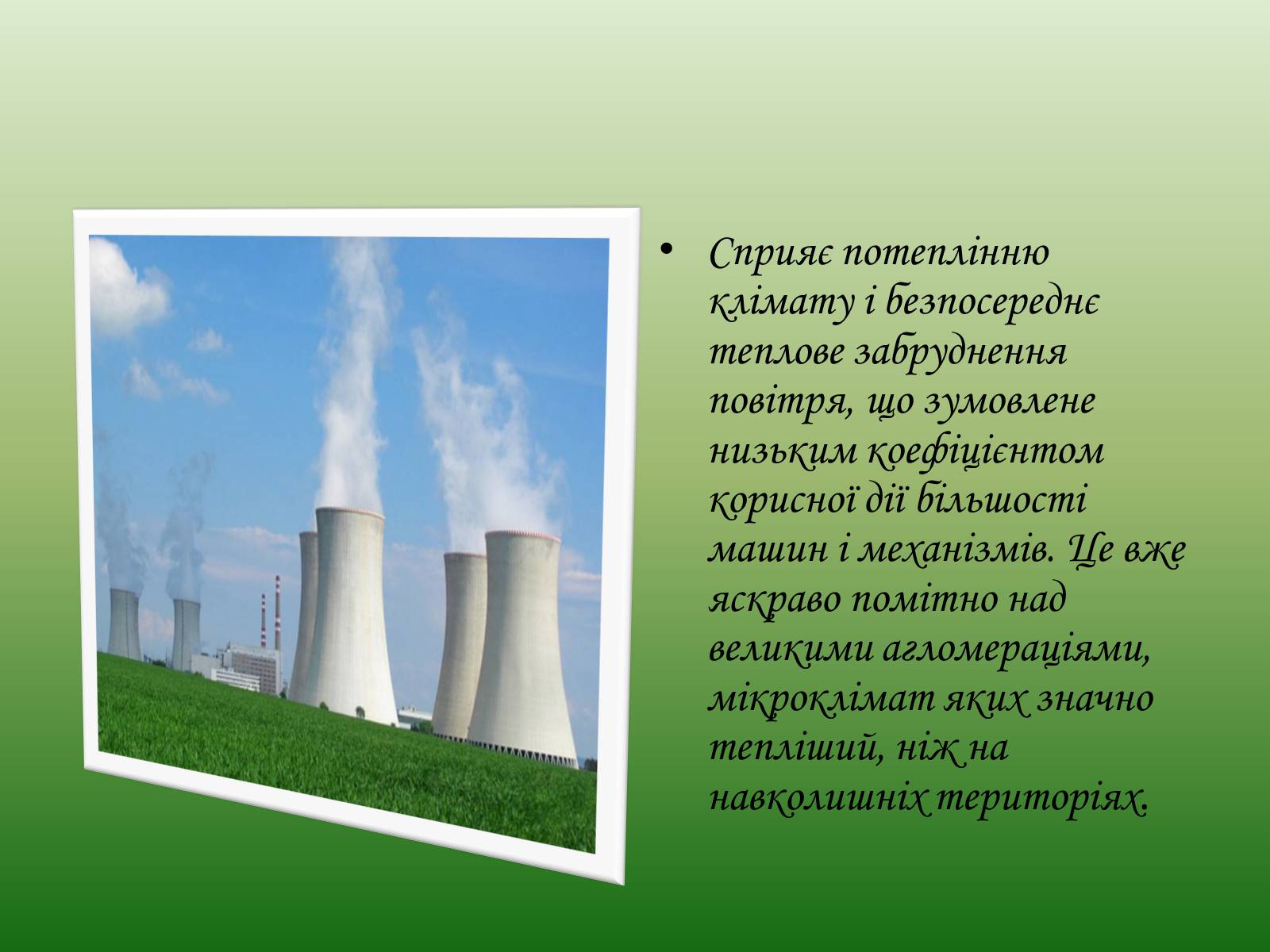 • Сприяє потеплінню клімату і безпосереднє теплове забруднення повітря, що зумовлене низьким коефіцієнтом корисної дії більшості машин і механізмів. Це вже яскраво помітно над великими агломераціями, мікроклімат яких значно тепліший, ніж на навколишніх територіях.